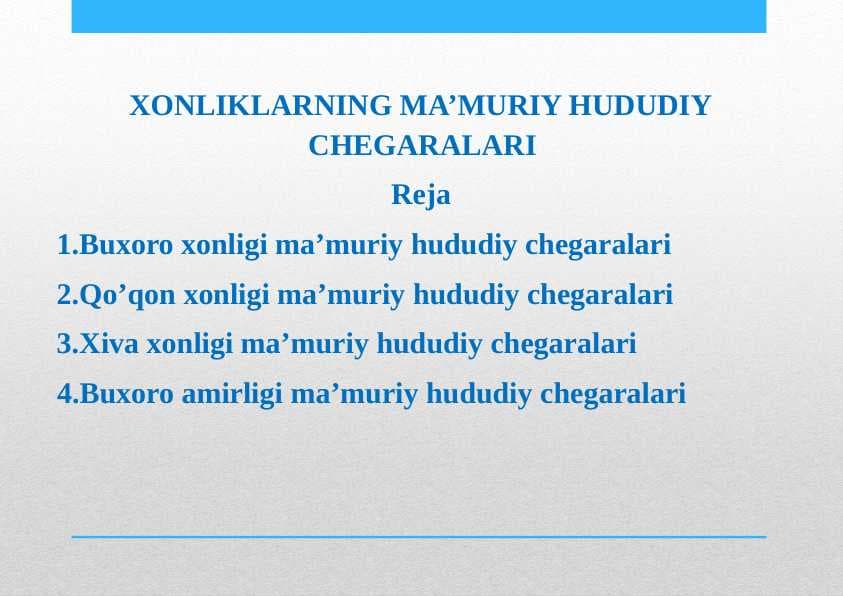 XONLIKLARNING MA’MURIY HUDUDIY CHEGARALARI

Reja

1.Buxoro xonligi ma’muriy hududiy chegaralari

2.Qo’qon xonligi ma’muriy hududiy chegaralari

3.Xiva xonligi ma’muriy hududiy chegaralari

4.Buxoro amirligi ma’muriy hududiy chegaralari